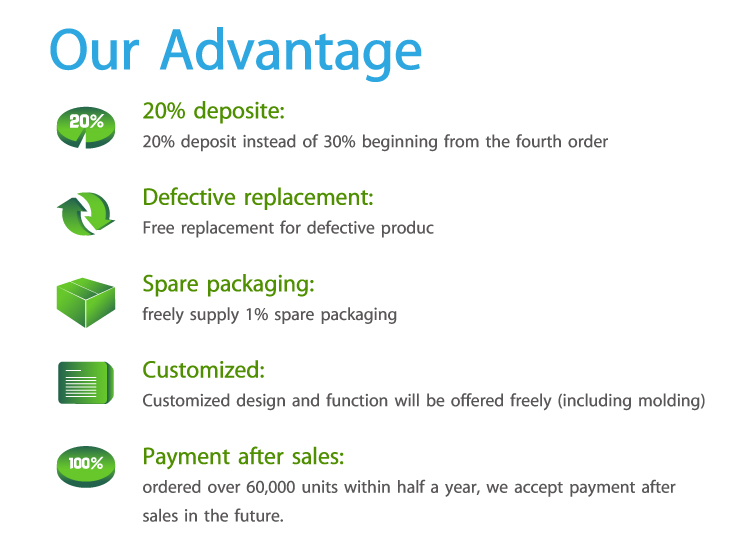 Our Advantage

20%

20% deposite:

20% deposit instead of 30% beginning from the fourth order

Defective replacement:

Free replacement for defective produc

Spare packaging:

freely supply 1% spare packaging

Customized:

Customized design and function will be offered freely (including molding)

100%

Payment after sales:

ordered over 60,000 units within half a year, we accept payment after sales in the future.